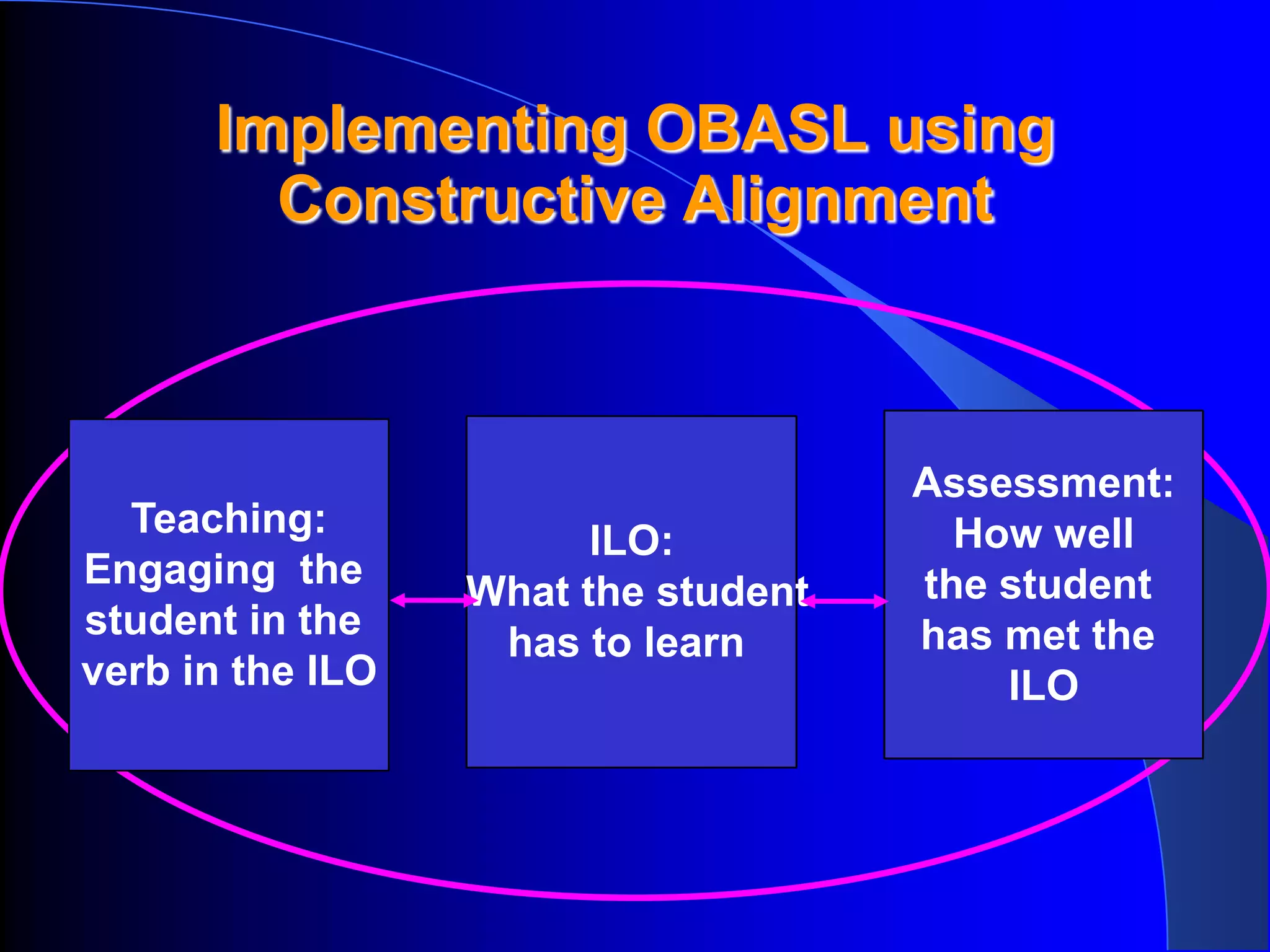 Implementing OBASL using Constructive Alignment

Teaching: Engaging the student in the verb in the ILO

ILO: What the student has to learn

Assessment: How well the student has met the ILO